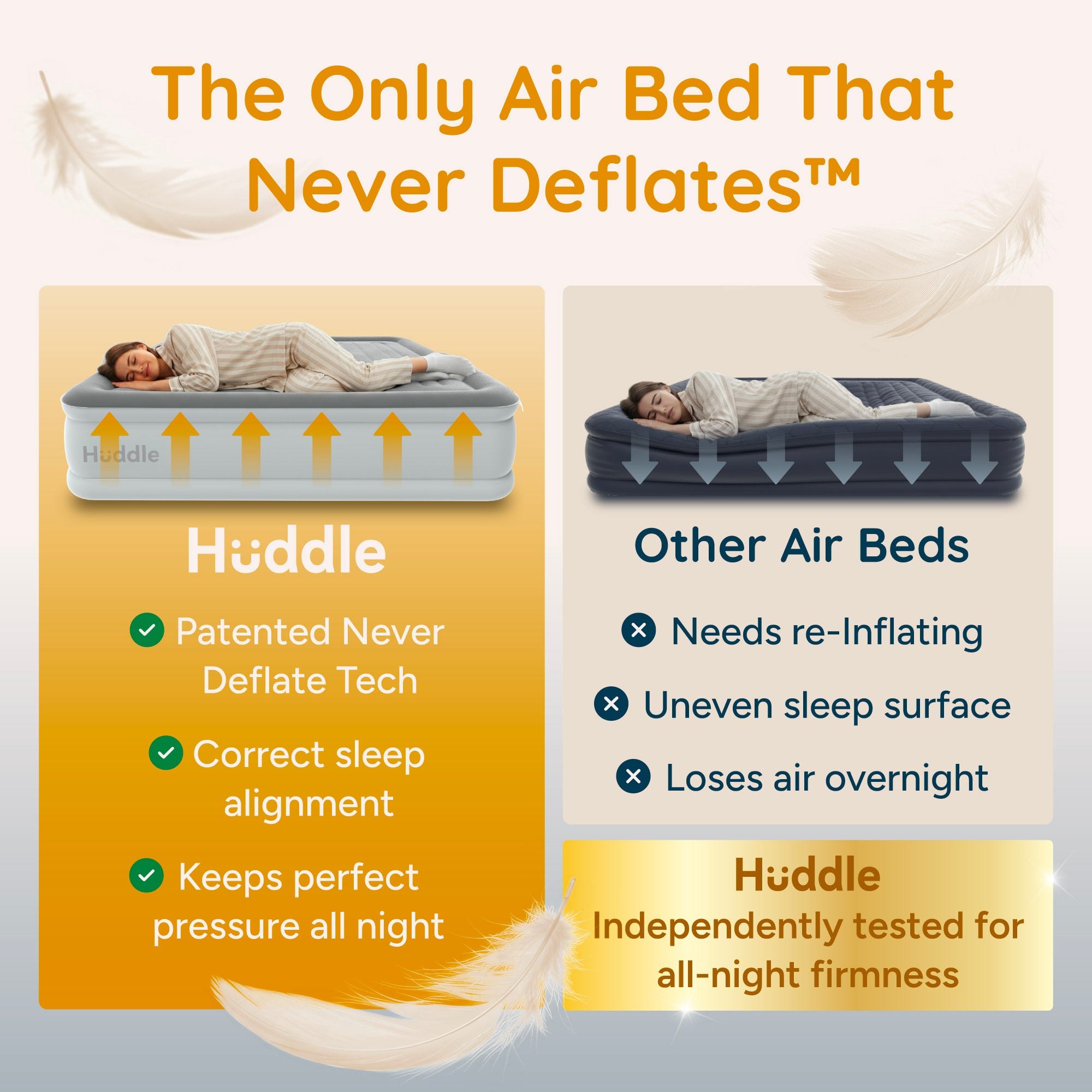 The Only Air Bed That Never Deflates™

Huddle

Huddle

Patented Never Deflate Tech

Correct sleep alignment

Keeps perfect pressure all night

Other Air Beds

Needs re-Inflating

Uneven sleep surface

Loses air overnight

Huddle
Independently tested for all-night firmness